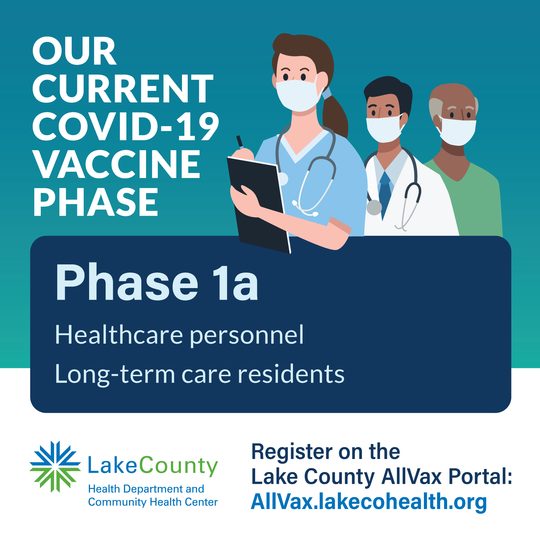 OUR CURRENT COVID-19 VACCINE PHASE

Phase 1a

Healthcare personnel
Long-term care residents

LakeCounty
Health Department and Community Health Center

Register on the Lake County AllVax Portal: AllVax.lakecohealth.org